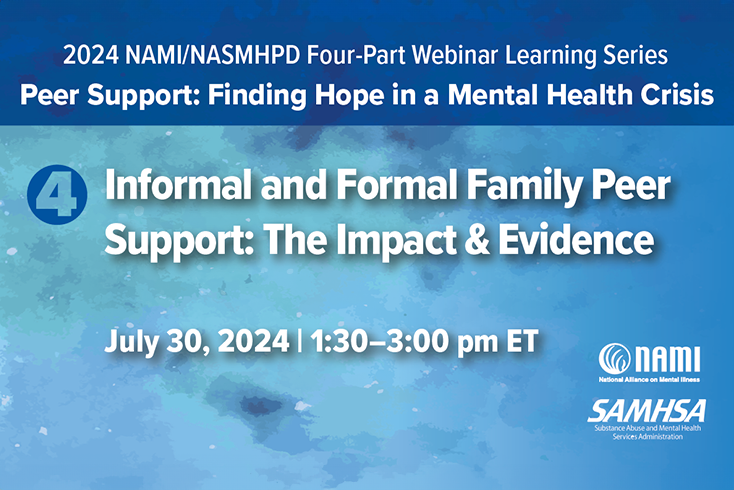 2024 NAMI/NASMHPD Four-Part Webinar Learning Series

Peer Support: Finding Hope in a Mental Health Crisis

4 Informal and Formal Family Peer Support: The Impact & Evidence

July 30, 2024 | 1:30–3:00 pm ET

NAMI
National Alliance on Mental Illness

SAMHSA
Substance Abuse and Mental Health Services Administration